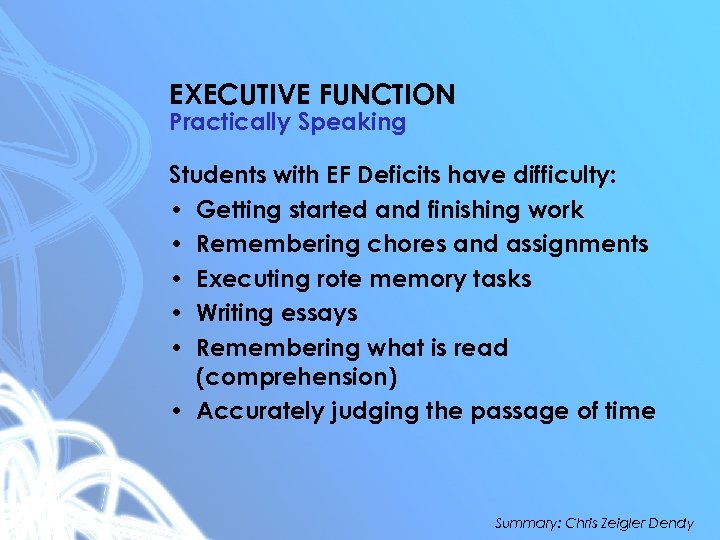 EXECUTIVE FUNCTION
Practically Speaking

Students with EF Deficits have difficulty:
• Getting started and finishing work
• Remembering chores and assignments
• Executing rote memory tasks
• Writing essays
• Remembering what is read (comprehension)
• Accurately judging the passage of time

Summary: Chris Zeigler Dendy